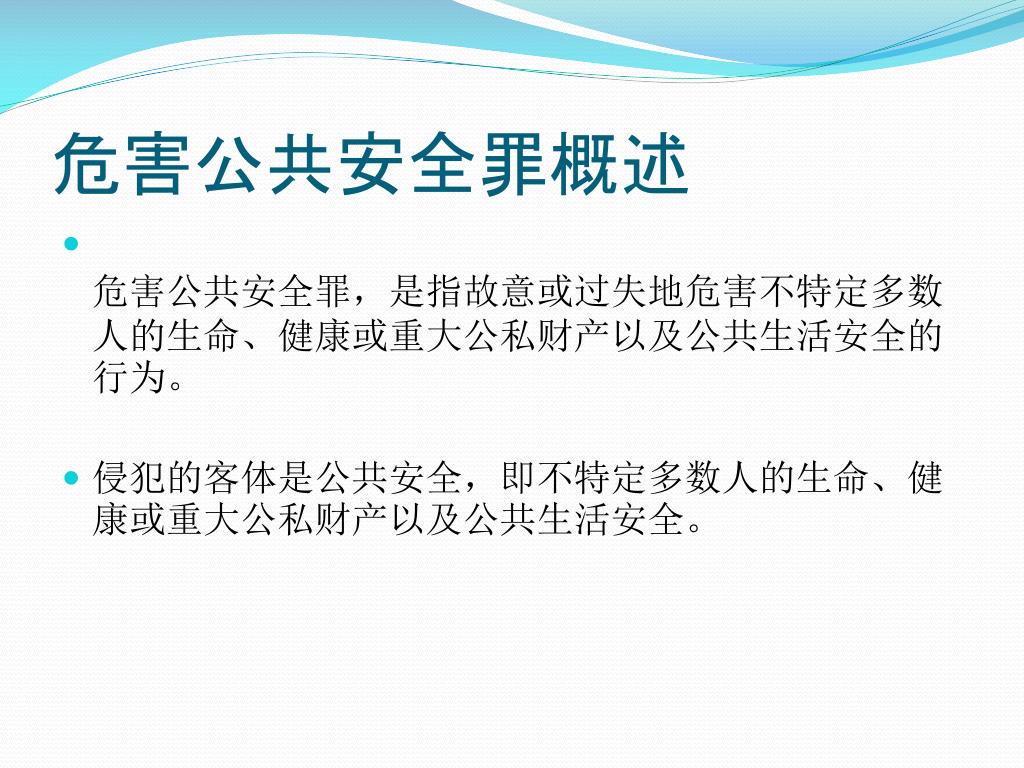 危害公共安全罪概述

危害公共安全罪，是指故意或过失地危害不特定多数人的生命、健康或重大公私财产以及公共生活安全的行为。

侵犯的客体是公共安全，即不特定多数人的生命、健康或重大公私财产以及公共生活安全。